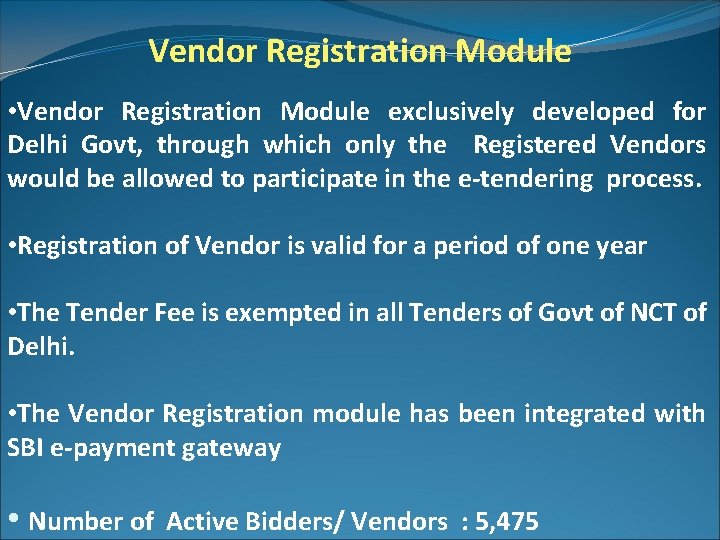 Vendor Registration Module

•Vendor Registration Module exclusively developed for Delhi Govt, through which only the Registered Vendors would be allowed to participate in the e-tendering process.

•Registration of Vendor is valid for a period of one year

•The Tender Fee is exempted in all Tenders of Govt of NCT of Delhi.

•The Vendor Registration module has been integrated with SBI e-payment gateway

• Number of Active Bidders/ Vendors : 5,475